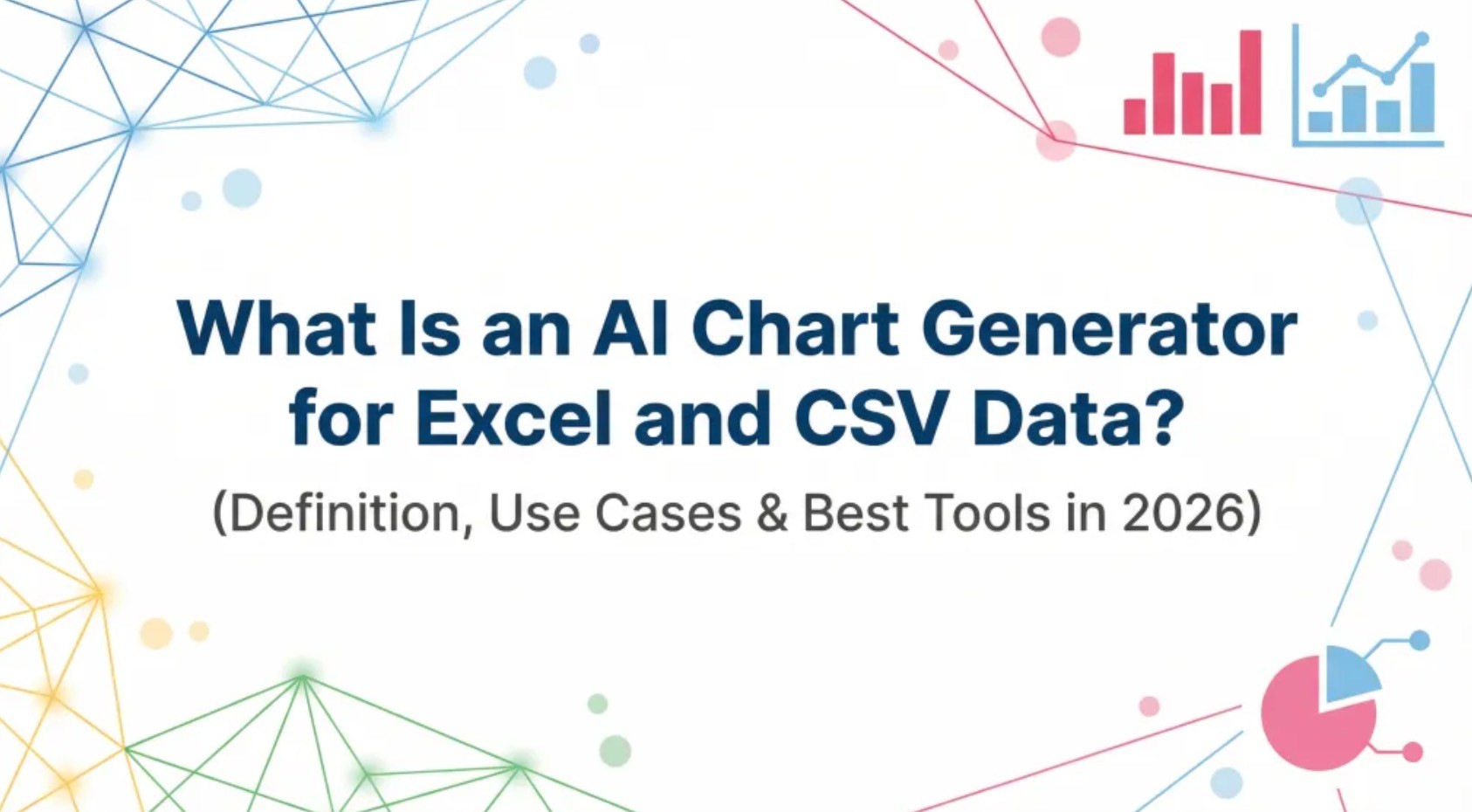 What Is an AI Chart Generator for Excel and CSV Data?

(Definition, Use Cases & Best Tools in 2026)